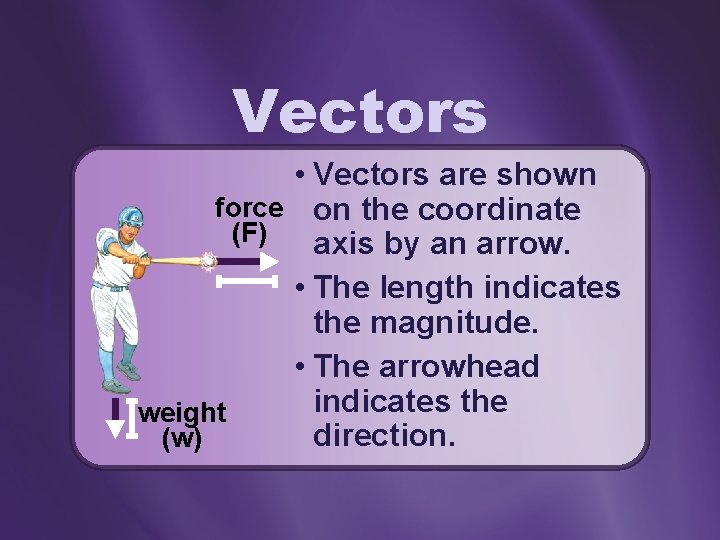 Vectors

force
(F)

weight
(w)

• Vectors are shown on the coordinate axis by an arrow.
• The length indicates the magnitude.
• The arrowhead indicates the direction.